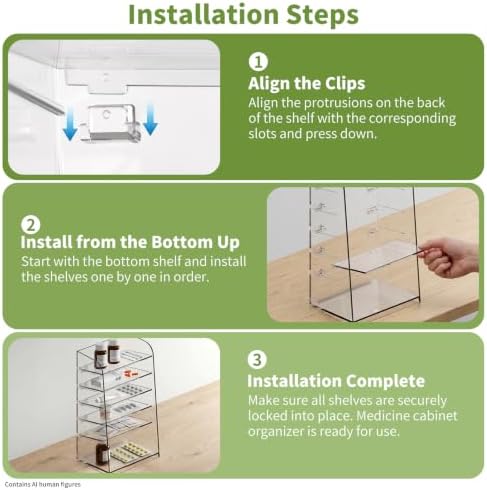 Installation Steps

1
Align the Clips
Align the protrusions on the back of the shelf with the corresponding slots and press down.

2
Install from the Bottom Up
Start with the bottom shelf and install the shelves one by one in order.

3
Installation Complete
Make sure all shelves are securely locked into place. Medicine cabinet organizer is ready for use.

Contains AI human figures